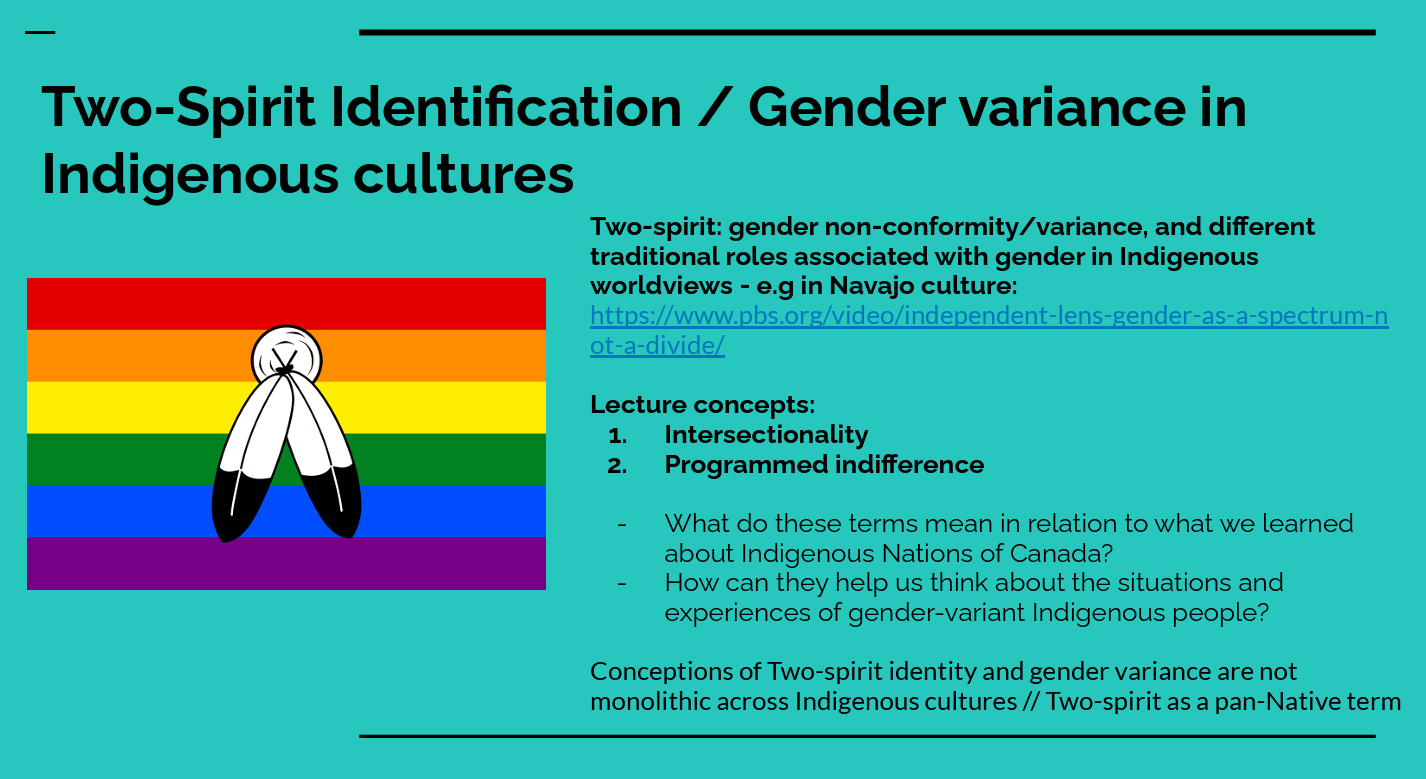 Two-Spirit Identification / Gender variance in Indigenous cultures

Two-spirit: gender non-conformity/variance, and different traditional roles associated with gender in Indigenous worldviews - e.g in Navajo culture: https://www.pbs.org/video/independent-lens-gender-as-a-spectrum-not-a-divide/

Lecture concepts:
1. Intersectionality
2. Programmed indifference

- What do these terms mean in relation to what we learned about Indigenous Nations of Canada?
- How can they help us think about the situations and experiences of gender-variant Indigenous people?

Conceptions of Two-spirit identity and gender variance are not monolithic across Indigenous cultures // Two-spirit as a pan-Native term